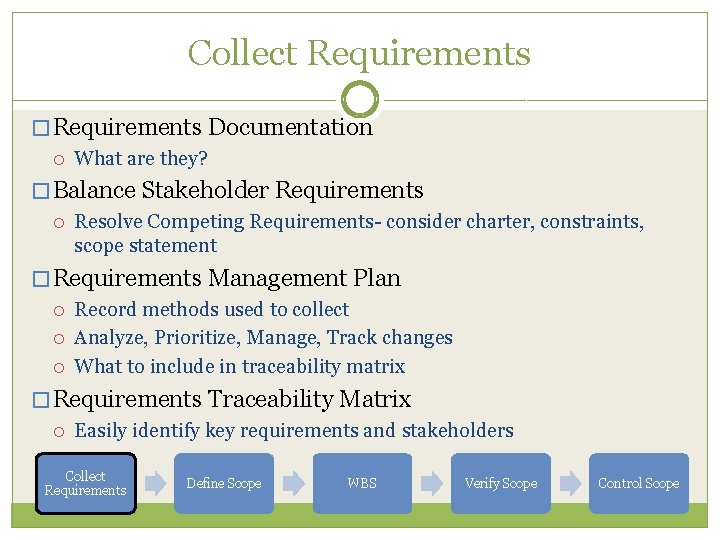 Collect Requirements

□ Requirements Documentation
○ What are they?

□ Balance Stakeholder Requirements
○ Resolve Competing Requirements- consider charter, constraints, scope statement

□ Requirements Management Plan
○ Record methods used to collect
○ Analyze, Prioritize, Manage, Track changes
○ What to include in traceability matrix

□ Requirements Traceability Matrix
○ Easily identify key requirements and stakeholders

Collect Requirements

Define Scope

WBS

Verify Scope

Control Scope